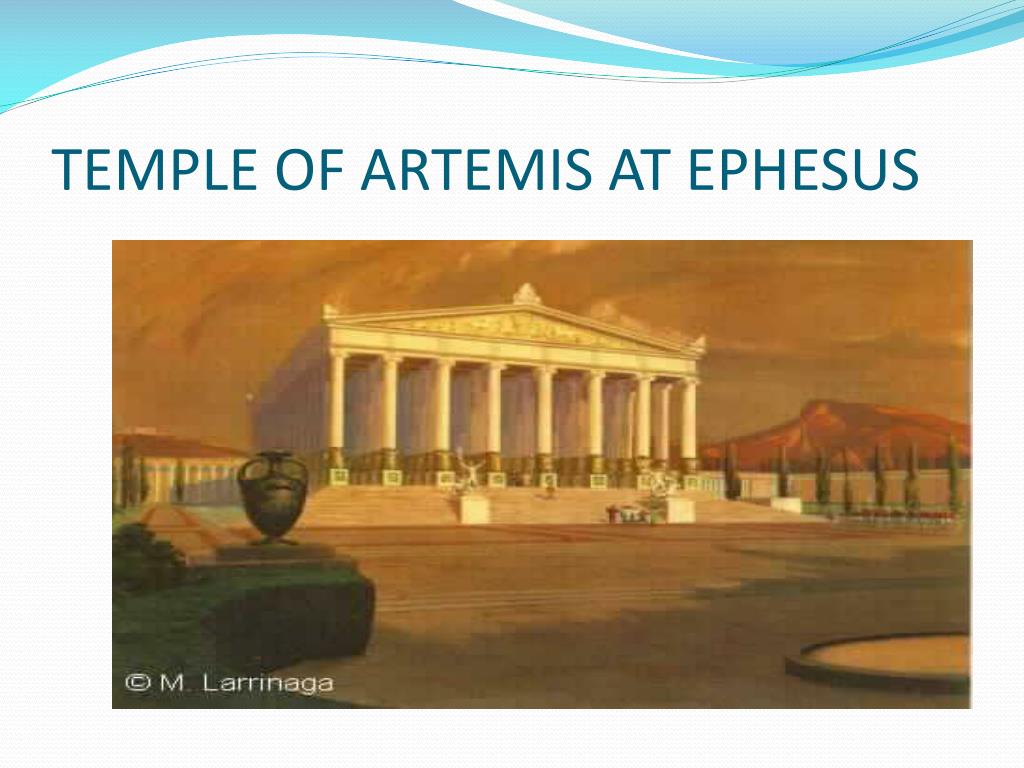 TEMPLE OF ARTEMIS AT EPHESUS

© M. Larrinaga